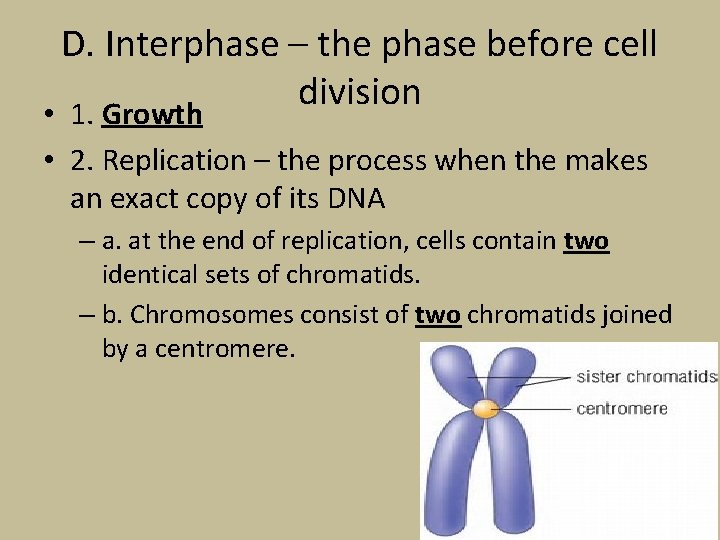 D. Interphase – the phase before cell division

• 1. Growth

• 2. Replication – the process when the makes an exact copy of its DNA

– a. at the end of replication, cells contain two identical sets of chromatids.

– b. Chromosomes consist of two chromatids joined by a centromere.

sister chromatids

centromere